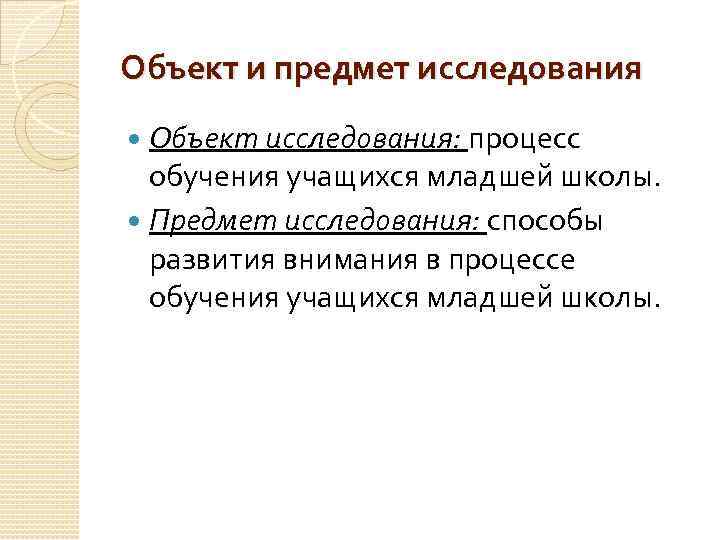 Объект и предмет исследования

Объект исследования: процесс обучения учащихся младшей школы.

Предмет исследования: способы развития внимания в процессе обучения учащихся младшей школы.